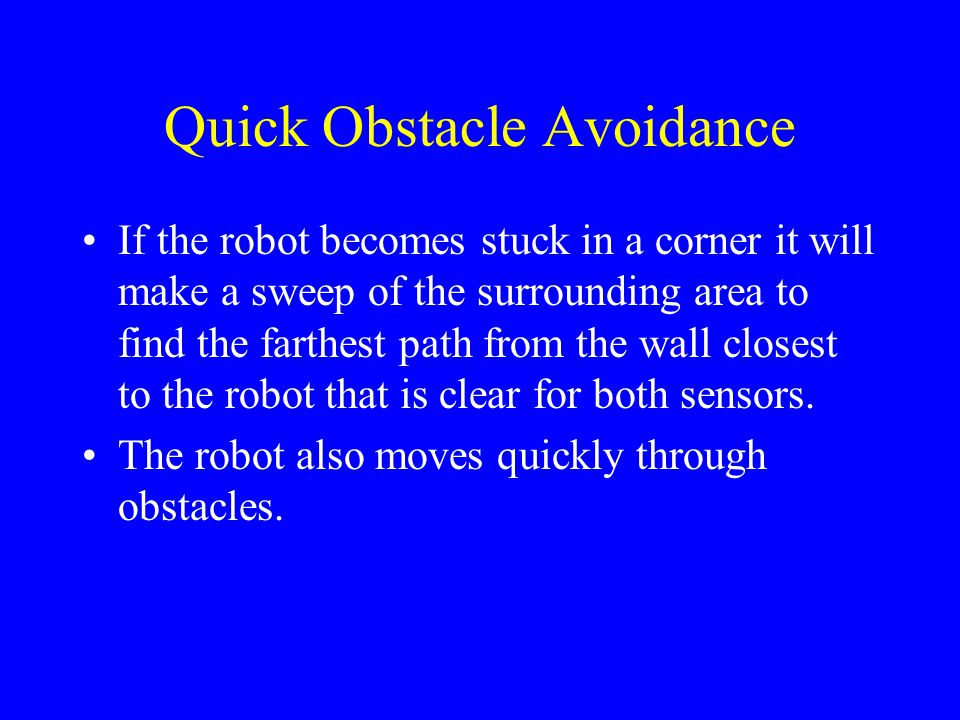 Quick Obstacle Avoidance

• If the robot becomes stuck in a corner it will make a sweep of the surrounding area to find the farthest path from the wall closest to the robot that is clear for both sensors.

• The robot also moves quickly through obstacles.